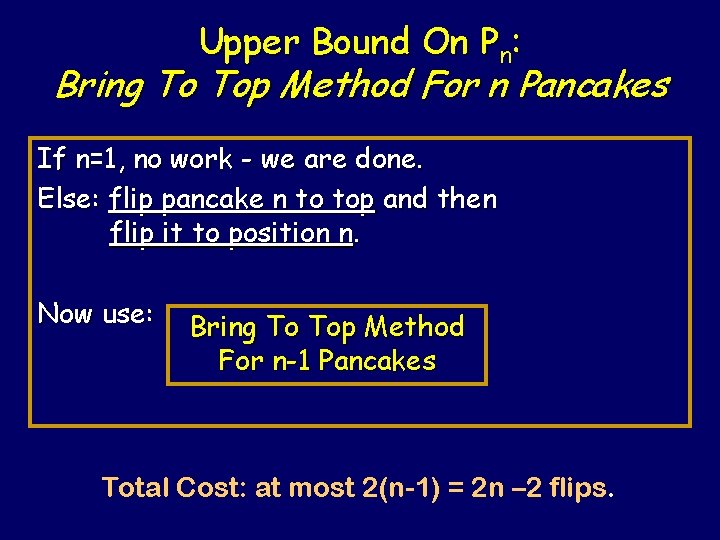 Upper Bound On $P_n$:
Bring To Top Method For n Pancakes

If n=1, no work - we are done.

Else: flip pancake n to top and then flip it to position n.

Now use:

Bring To Top Method For n-1 Pancakes

Total Cost: at most 2(n-1) = 2n –2 flips.